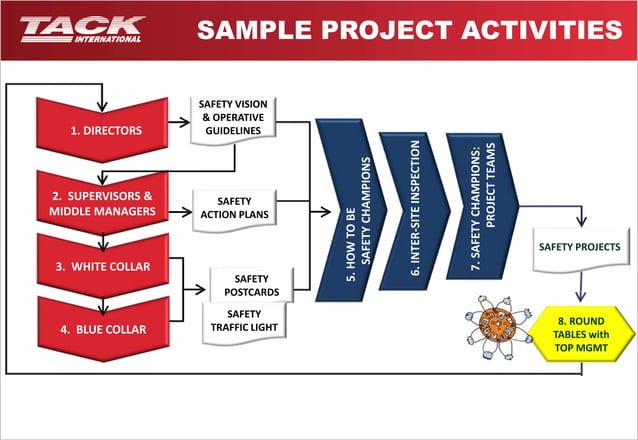 TACK INTERNATIONAL

SAMPLE PROJECT ACTIVITIES

1. DIRECTORS

SAFETY VISION & OPERATIVE GUIDELINES

2. SUPERVISORS & MIDDLE MANAGERS

SAFETY ACTION PLANS

3. WHITE COLLAR

4. BLUE COLLAR

SAFETY POSTCARDS

SAFETY TRAFFIC LIGHT

5. HOW TO BE SAFETY CHAMPIONS

6. INTER-SITE INSPECTION

7. SAFETY CHAMPIONS: PROJECT TEAMS

SAFETY PROJECTS

8. ROUND TABLES with TOP MGMT